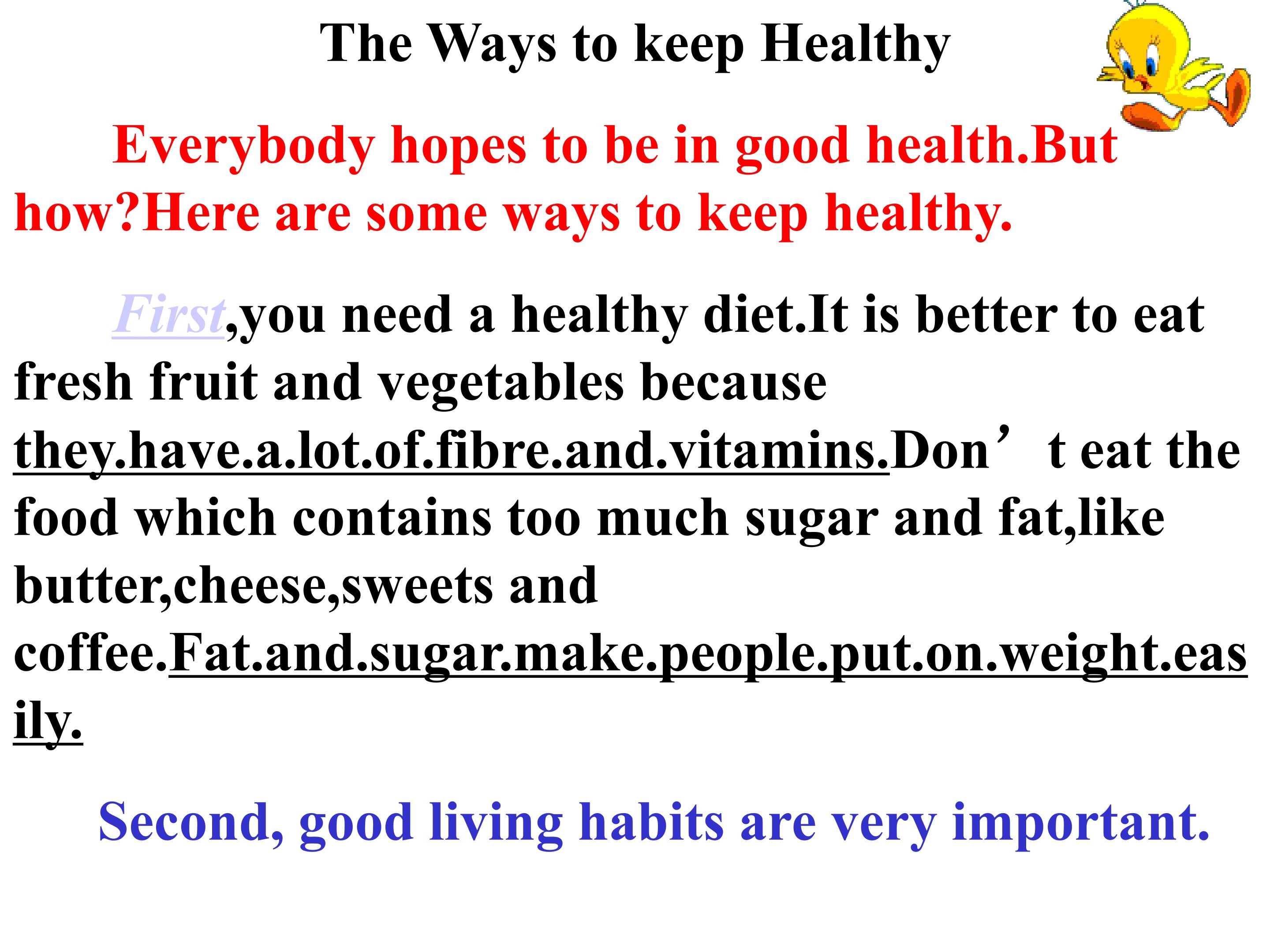 The Ways to keep Healthy

Everybody hopes to be in good health.But how?Here are some ways to keep healthy.

First,you need a healthy diet.It is better to eat fresh fruit and vegetables because they.have.a.lot.of.fibre.and.vitamins.Don't eat the food which contains too much sugar and fat,like butter,cheese,sweets and coffee.Fat.and.sugar.make.people.put.on.weight.easily.

Second, good living habits are very important.